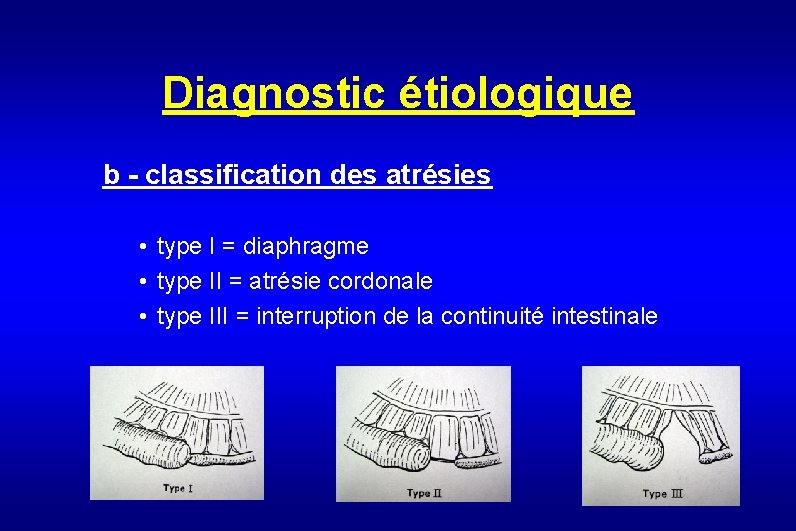 Diagnostic étiologique

b - classification des atrésies

• type I = diaphragme
• type II = atrésie cordonale
• type III = interruption de la continuité intestinale

Type I

Type II

Type III